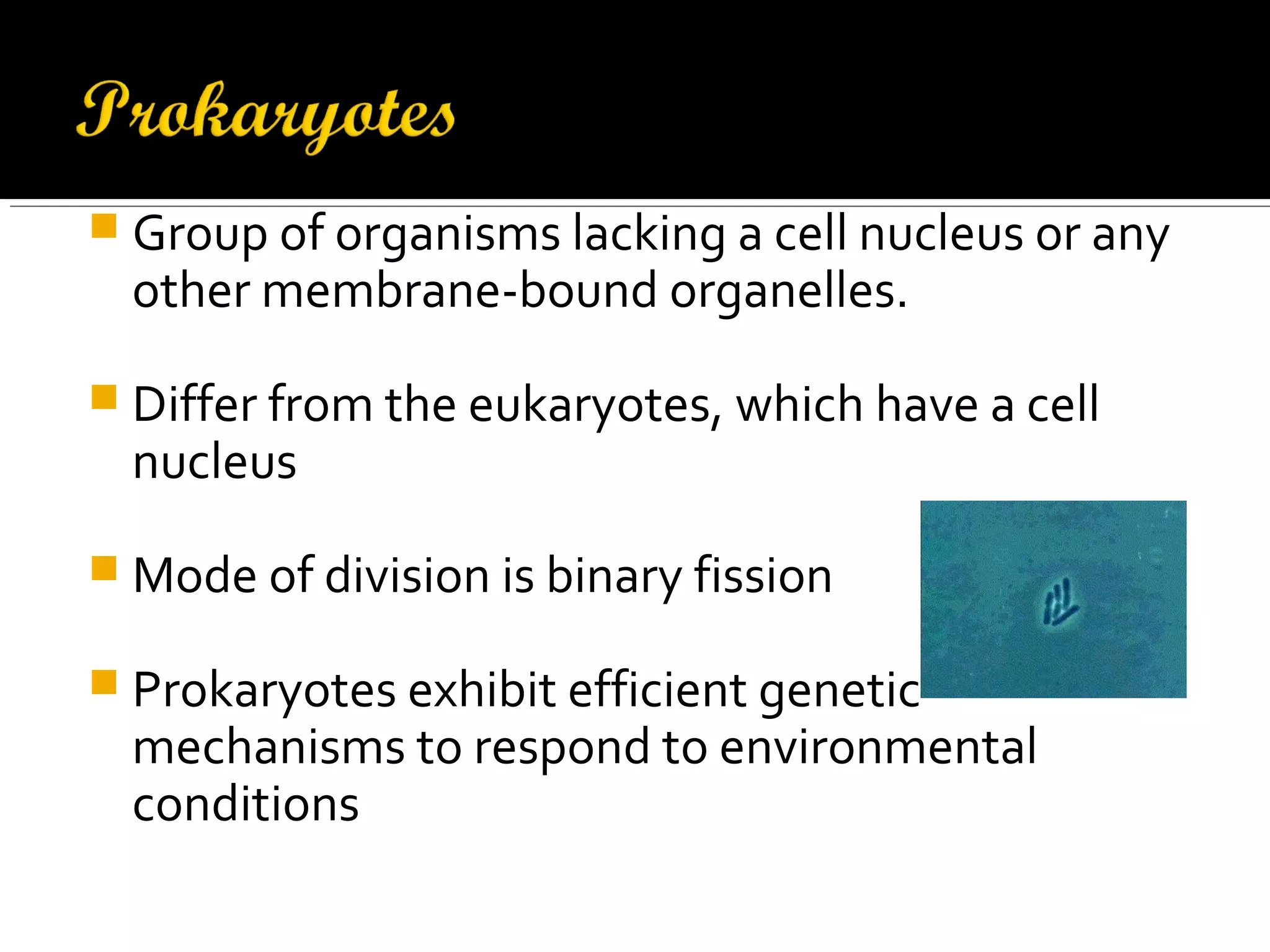 Prokaryotes

Group of organisms lacking a cell nucleus or any other membrane-bound organelles.

Differ from the eukaryotes, which have a cell nucleus

Mode of division is binary fission

Prokaryotes exhibit efficient genetic mechanisms to respond to environmental conditions